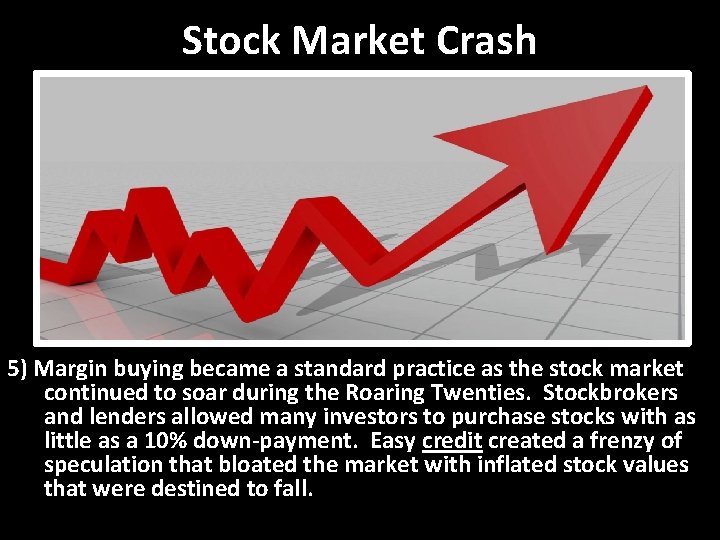 Stock Market Crash

5) Margin buying became a standard practice as the stock market continued to soar during the Roaring Twenties. Stockbrokers and lenders allowed many investors to purchase stocks with as little as a 10% down-payment. Easy credit created a frenzy of speculation that bloated the market with inflated stock values that were destined to fall.